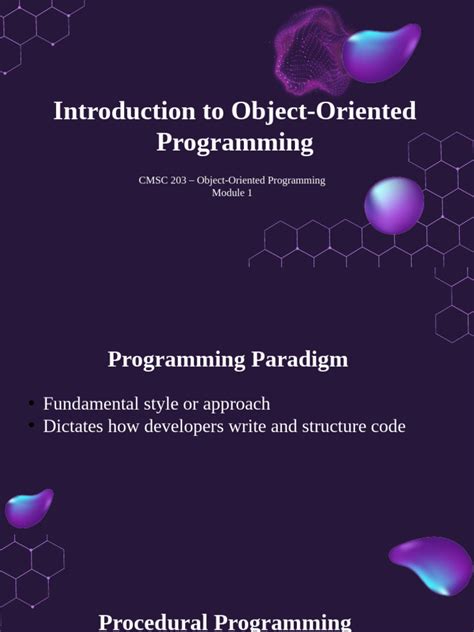 Introduction to Object-Oriented Programming

CMSC 203 – Object-Oriented Programming
Module 1

Programming Paradigm

• Fundamental style or approach
• Dictates how developers write and structure code

Procedural Programming